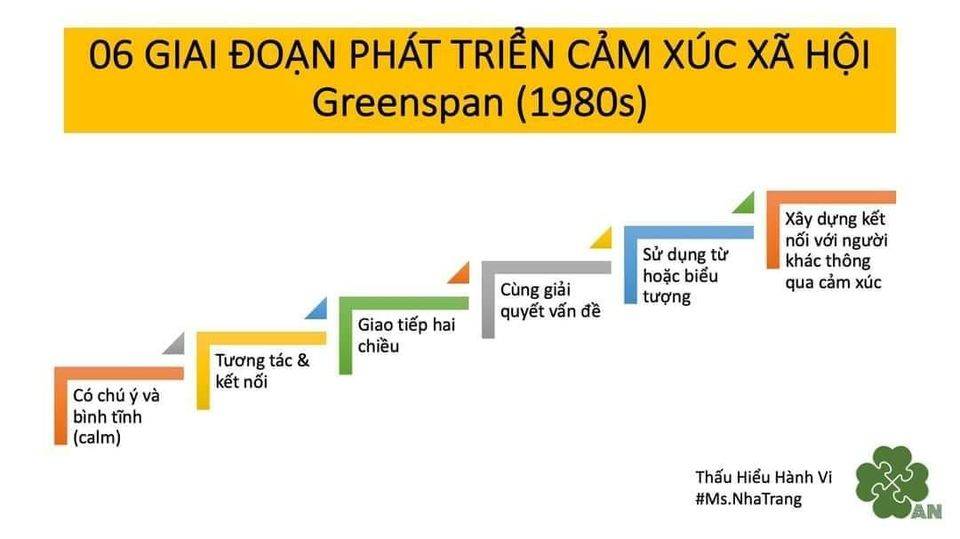 06 GIAI ĐOẠN PHÁT TRIỂN CẢM XÚC XÃ HỘI
Greenspan (1980s)

Có chú ý và bình tĩnh (calm)

Tương tác & kết nối

Giao tiếp hai chiều

Cùng giải quyết vấn đề

Sử dụng từ hoặc biểu tượng

Xây dựng kết nối với người khác thông qua cảm xúc

Thấu Hiểu Hành Vi
#Ms.NhaTrang

AN